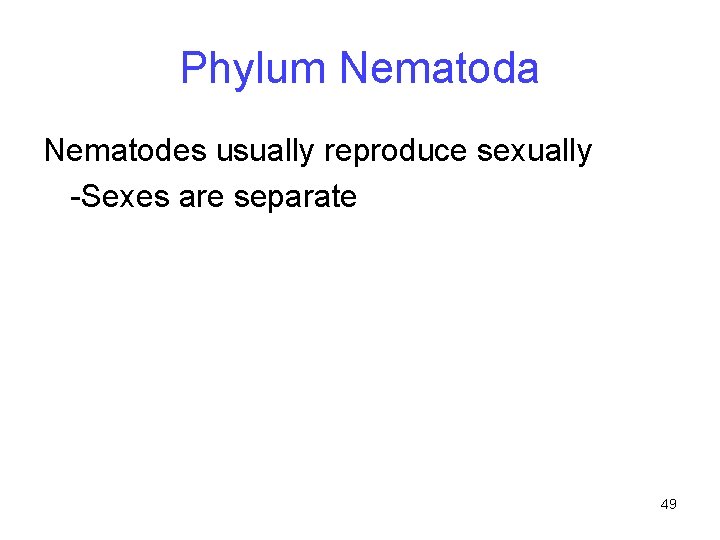 Phylum Nematoda

Nematodes usually reproduce sexually
-Sexes are separate

49